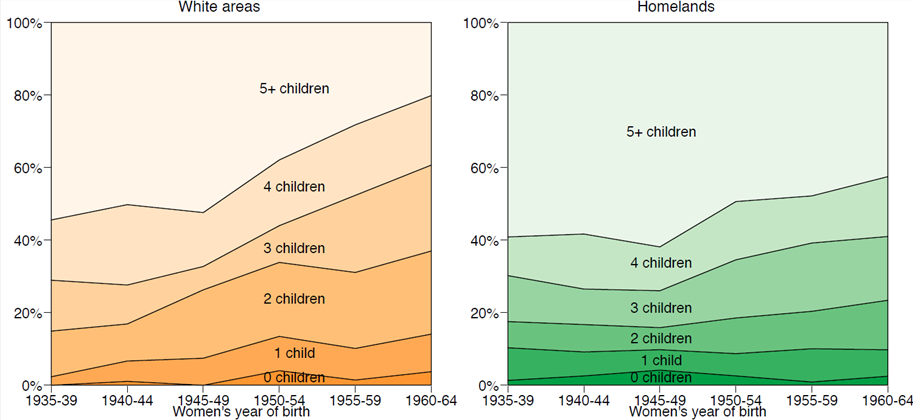 White areas

100%
80%
60%
40%
20%
0%

5+ children
4 children
3 children
2 children
1 child
0 children

1935-39 1940-44 1945-49 1950-54 1955-59 1960-64
Women's year of birth

Homelands

100%
80%
60%
40%
20%
0%

5+ children
4 children
3 children
2 children
1 child
0 children

1935-39 1940-44 1945-49 1950-54 1955-59 1960-64
Women's year of birth